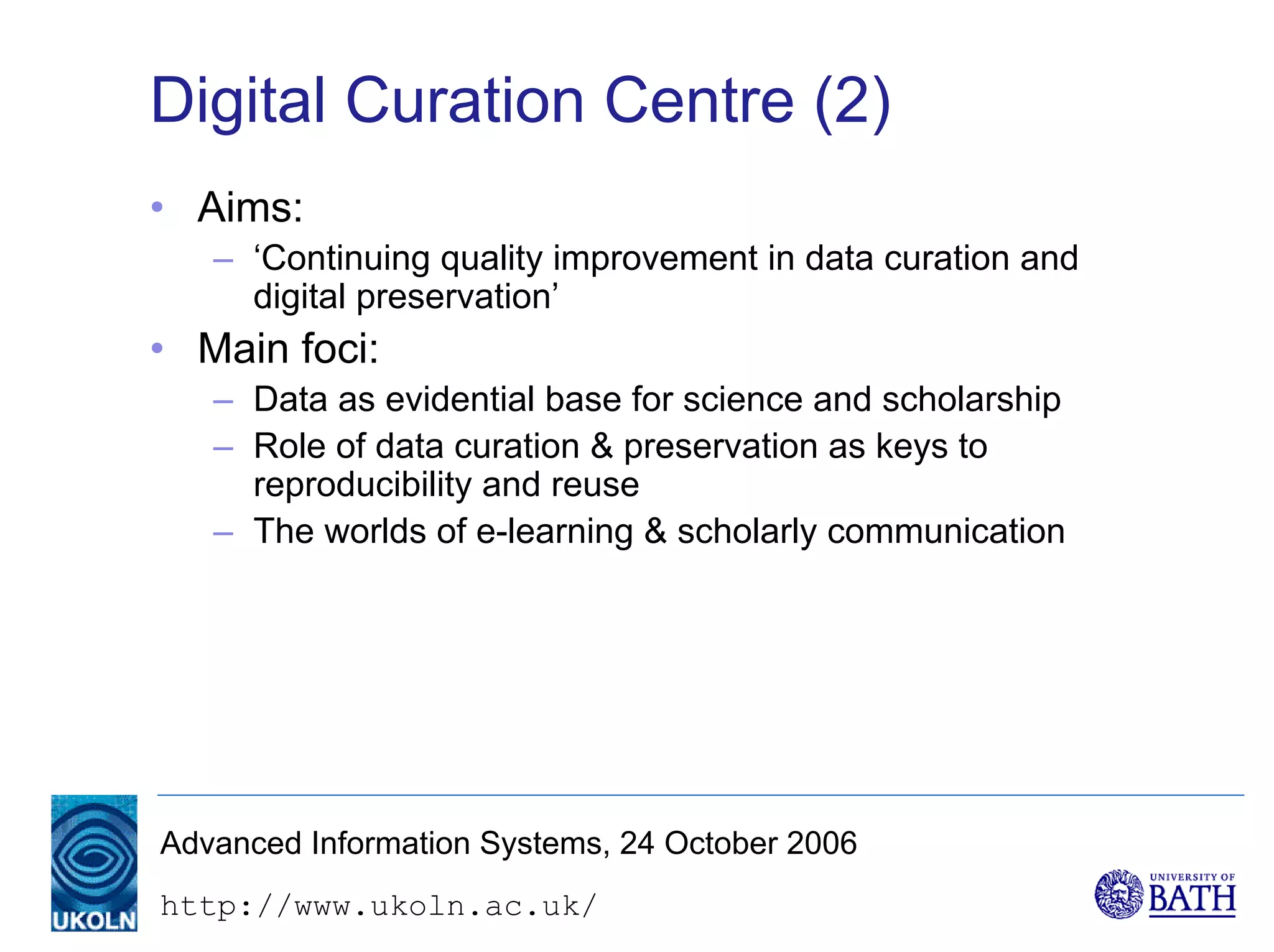 Digital Curation Centre (2)

• Aims:
– ‘Continuing quality improvement in data curation and digital preservation’
• Main foci:
– Data as evidential base for science and scholarship
– Role of data curation & preservation as keys to reproducibility and reuse
– The worlds of e-learning & scholarly communication

UKOLN

Advanced Information Systems, 24 October 2006

http://www.ukoln.ac.uk/

UNIVERSITY OF BATH